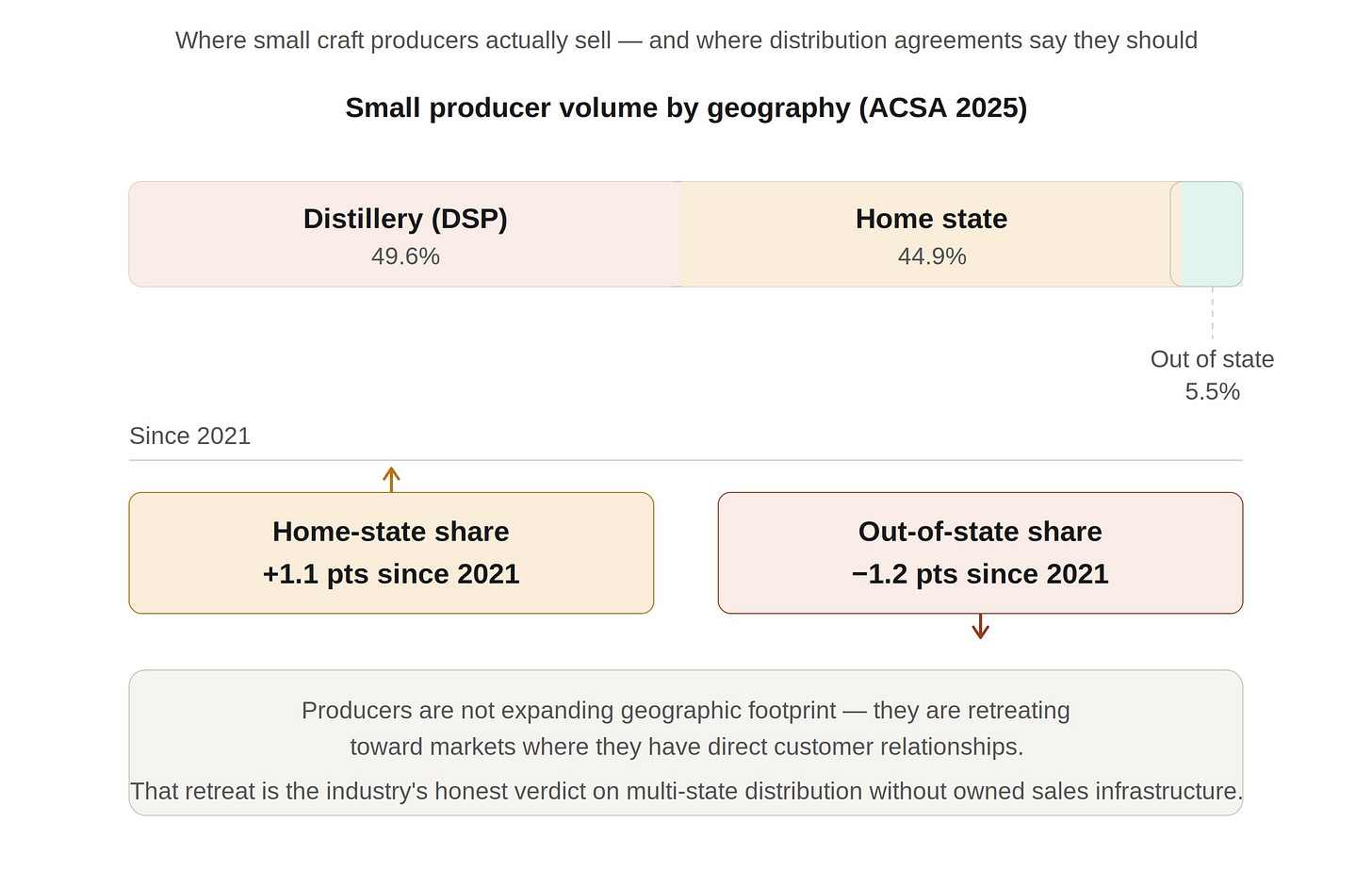 Where small craft producers actually sell — and where distribution agreements say they should

Small producer volume by geography (ACSA 2025)

Distillery (DSP)
49.6%

Home state
44.9%

Out of state
5.5%

Since 2021

Home-state share
+1.1 pts since 2021

Out-of-state share
−1.2 pts since 2021

Producers are not expanding geographic footprint — they are retreating toward markets where they have direct customer relationships.

That retreat is the industry's honest verdict on multi-state distribution without owned sales infrastructure.